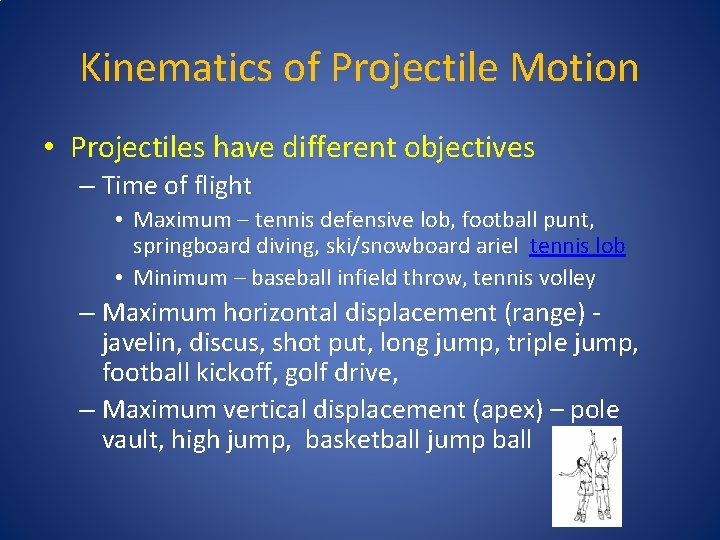 Kinematics of Projectile Motion

• Projectiles have different objectives

– Time of flight

• Maximum – tennis defensive lob, football punt, springboard diving, ski/snowboard ariel tennis lob

• Minimum – baseball infield throw, tennis volley

– Maximum horizontal displacement (range) - javelin, discus, shot put, long jump, triple jump, football kickoff, golf drive,

– Maximum vertical displacement (apex) – pole vault, high jump, basketball jump ball